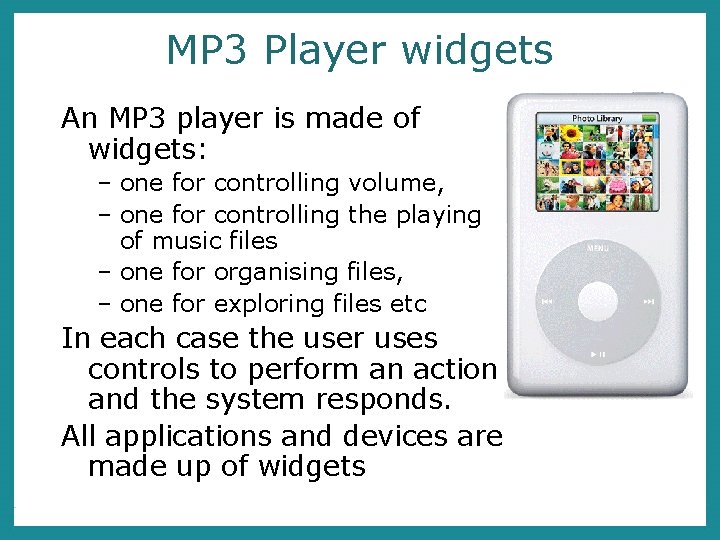 MP3 Player widgets

An MP3 player is made of widgets:

– one for controlling volume,

– one for controlling the playing of music files

– one for organising files,

– one for exploring files etc

In each case the user uses controls to perform an action and the system responds.

All applications and devices are made up of widgets

Photo Library

MENU